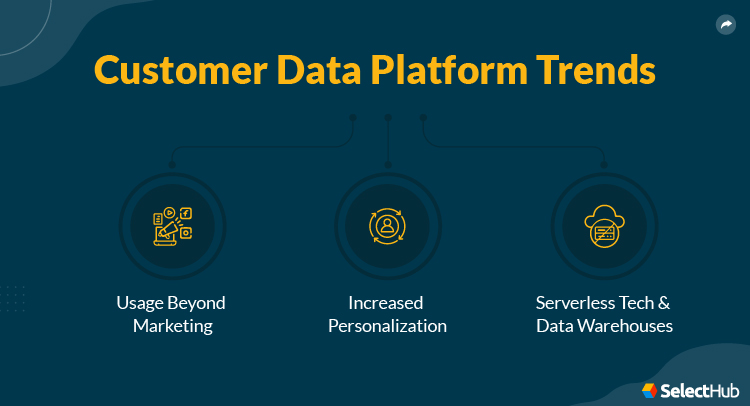 Customer Data Platform Trends

Usage Beyond Marketing

Increased Personalization

Serverless Tech & Data Warehouses

SelectHub